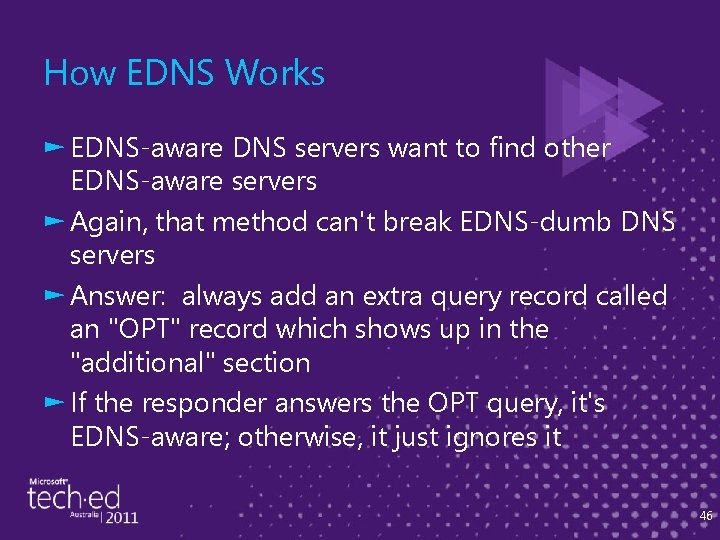 How EDNS Works

► EDNS-aware DNS servers want to find other EDNS-aware servers

► Again, that method can't break EDNS-dumb DNS servers

► Answer: always add an extra query record called an "OPT" record which shows up in the "additional" section

► If the responder answers the OPT query, it's EDNS-aware; otherwise, it just ignores it

Microsoft tech·ed Australia | 2011

46